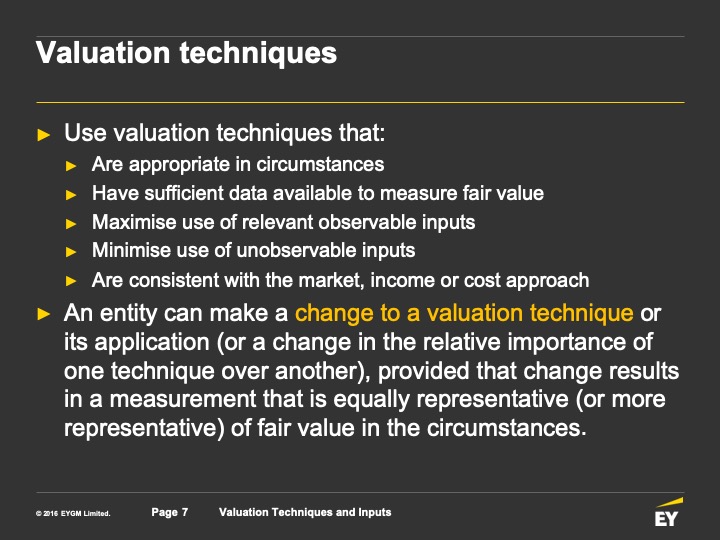 Valuation techniques

► Use valuation techniques that:
► Are appropriate in circumstances
► Have sufficient data available to measure fair value
► Maximise use of relevant observable inputs
► Minimise use of unobservable inputs
► Are consistent with the market, income or cost approach

► An entity can make a change to a valuation technique or its application (or a change in the relative importance of one technique over another), provided that change results in a measurement that is equally representative (or more representative) of fair value in the circumstances.

© 2016 EYGM Limited. Page 7 Valuation Techniques and Inputs

EY